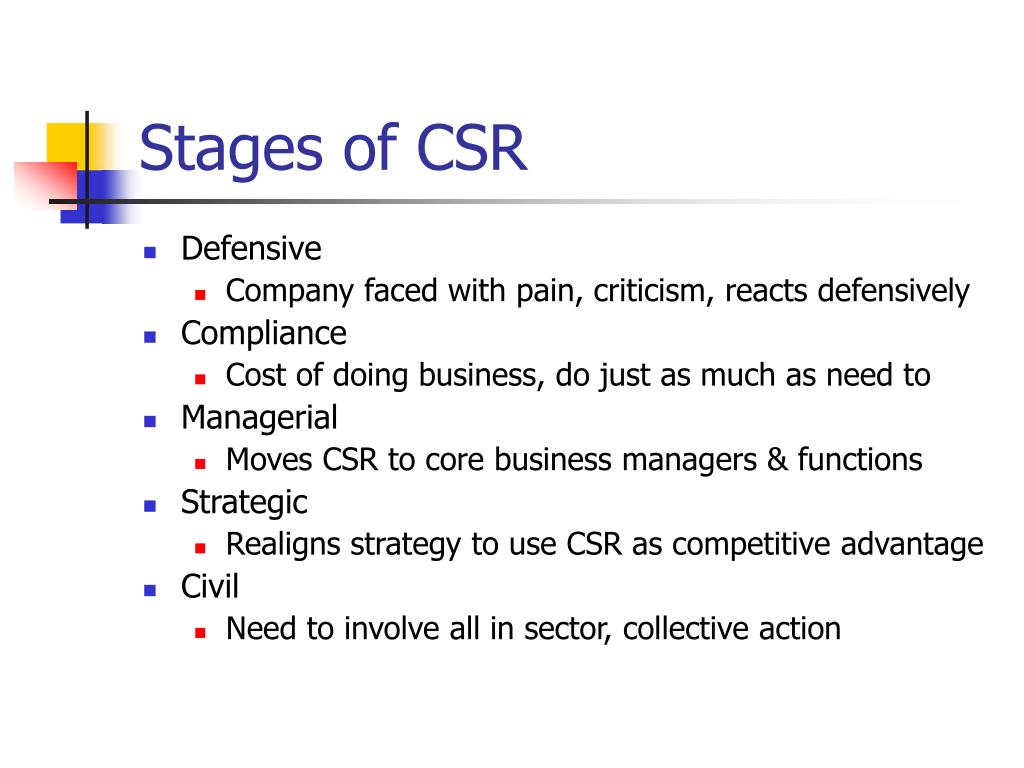 Stages of CSR

- Defensive
  - Company faced with pain, criticism, reacts defensively
- Compliance
  - Cost of doing business, do just as much as need to
- Managerial
  - Moves CSR to core business managers & functions
- Strategic
  - Realigns strategy to use CSR as competitive advantage
- Civil
  - Need to involve all in sector, collective action